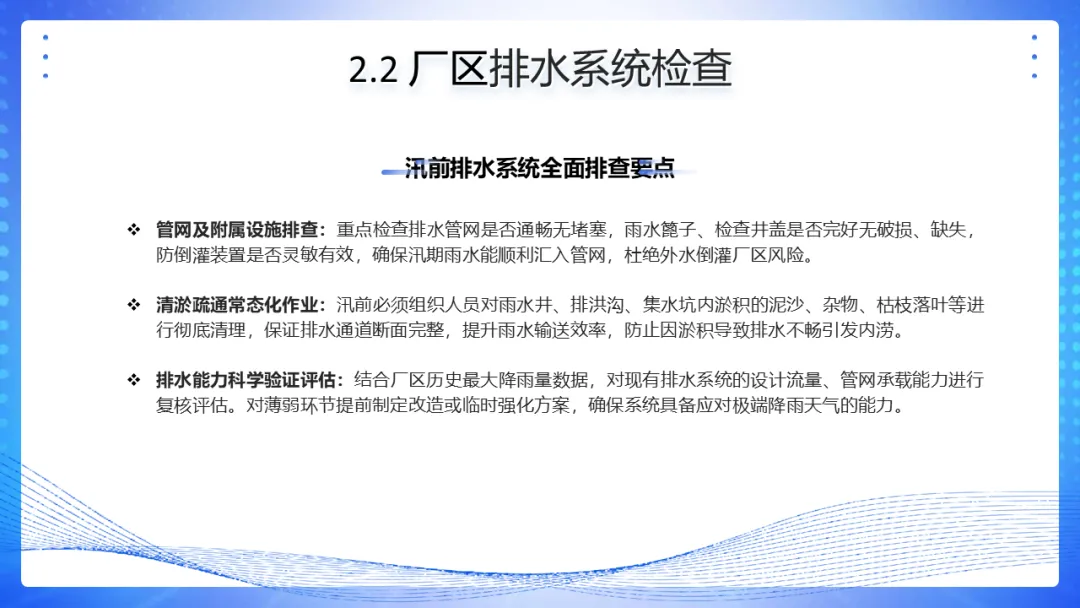 2.2 厂区排水系统检查

汛前排水系统全面排查要点

❖ 管网及附属设施排查：重点检查排水管网是否通畅无堵塞，雨水篦子、检查井盖是否完好无破损、缺失，防倒灌装置是否灵敏有效，确保汛期雨水能顺利汇入管网，杜绝外水倒灌厂区风险。

❖ 清淤疏通常态化作业：汛前必须组织人员对雨水井、排洪沟、集水坑内淤积的泥沙、杂物、枯枝落叶等进行彻底清理，保证排水通道断面完整，提升雨水输送效率，防止因淤积导致排水不畅引发内涝。

❖ 排水能力科学验证评估：结合厂区历史最大降雨量数据，对现有排水系统的设计流量、管网承载能力进行复核评估。对薄弱环节提前制定改造或临时强化方案，确保系统具备应对极端降雨天气的能力。